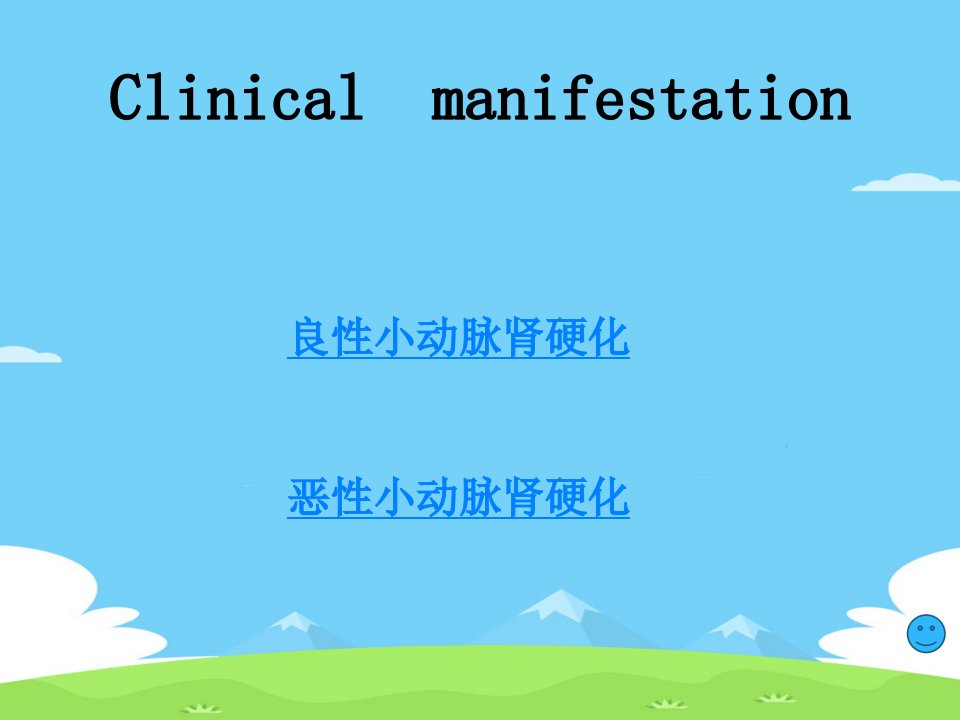 Clinical manifestation

良性小动脉肾硬化

恶性小动脉肾硬化